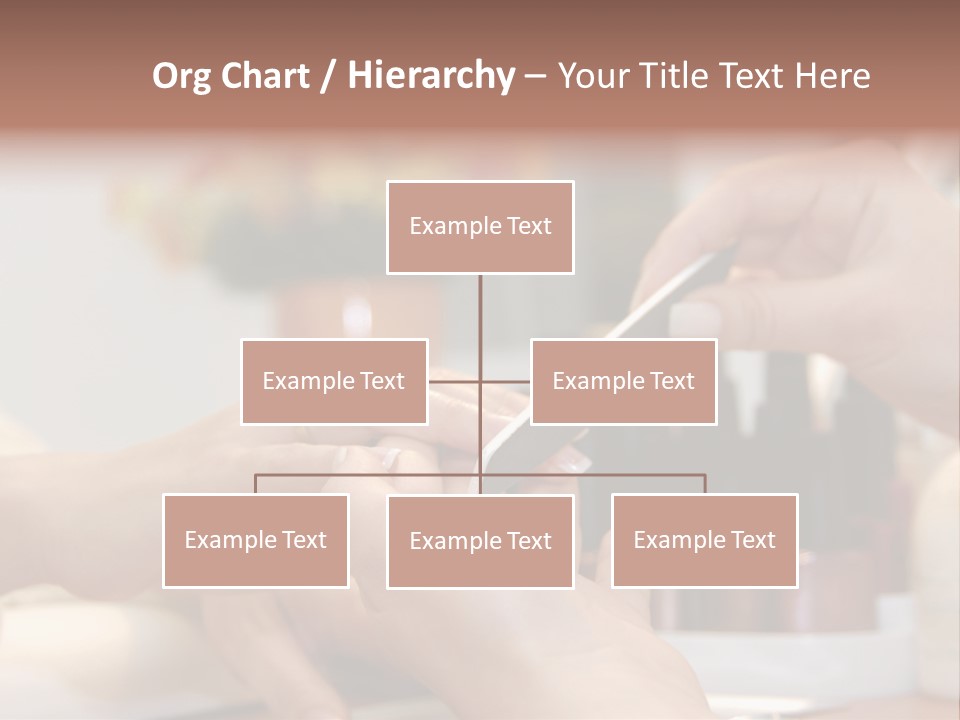 Org Chart / Hierarchy – Your Title Text Here

Example Text

Example Text

Example Text

Example Text

Example Text

Example Text